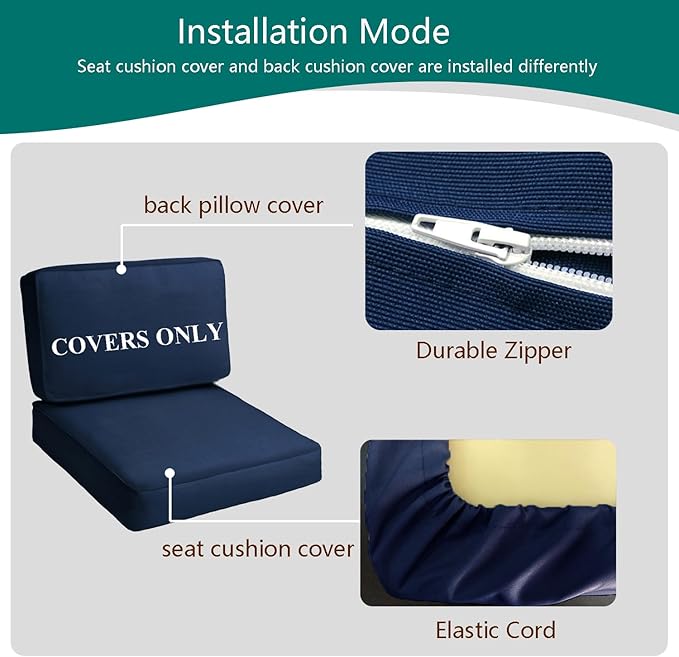 Installation Mode
Seat cushion cover and back cushion cover are installed differently

back pillow cover

COVERS ONLY

Durable Zipper

seat cushion cover

Elastic Cord